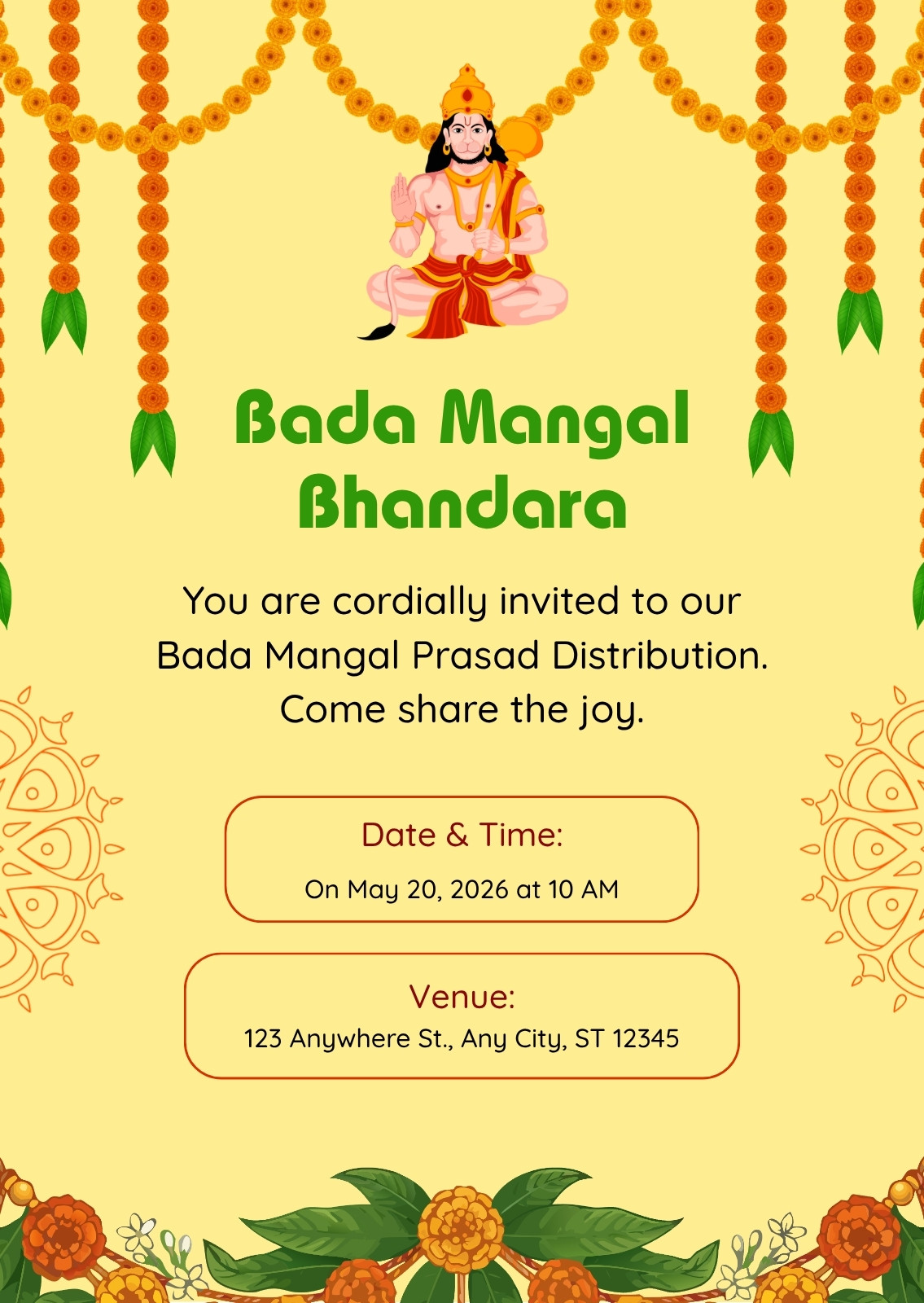 Bada Mangal Bhandara

You are cordially invited to our Bada Mangal Prasad Distribution. Come share the joy.

Date & Time:
On May 20, 2026 at 10 AM

Venue:
123 Anywhere St., Any City, ST 12345